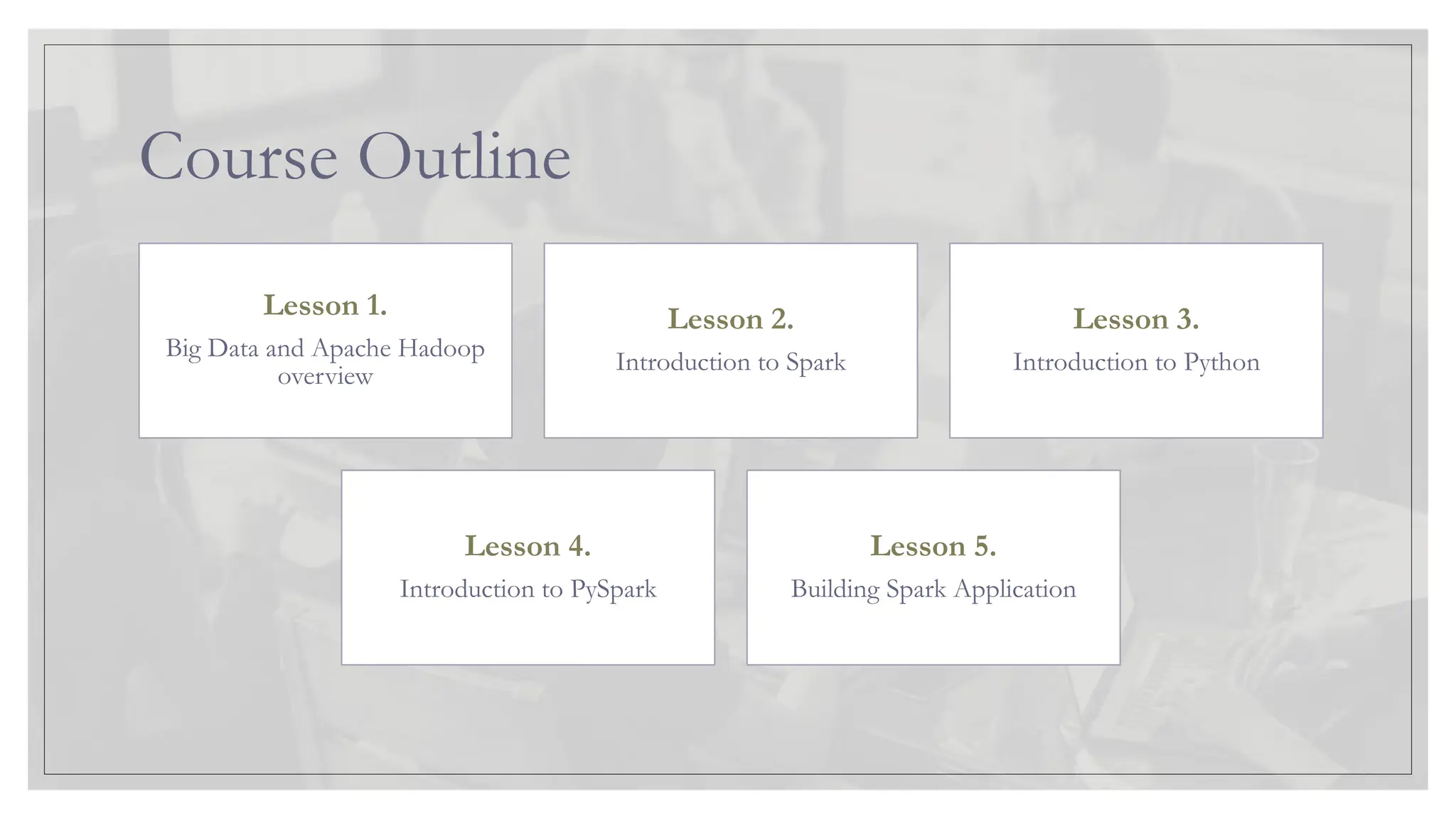 Course Outline

Lesson 1.
Big Data and Apache Hadoop overview

Lesson 2.
Introduction to Spark

Lesson 3.
Introduction to Python

Lesson 4.
Introduction to PySpark

Lesson 5.
Building Spark Application